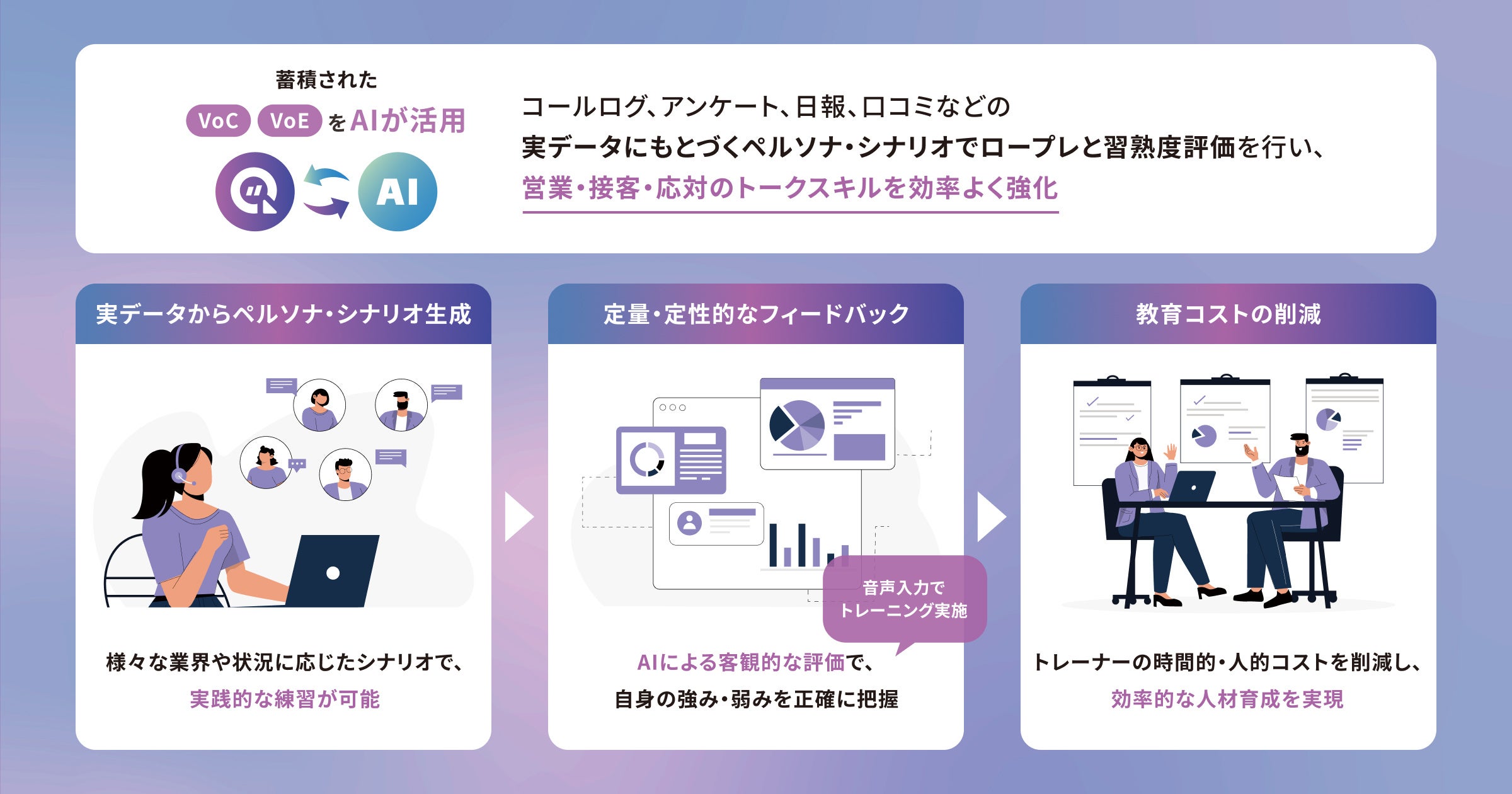 蓄積された

VoC VoE をAIが活用

AI

コールログ、アンケート、日報、口コミなどの
実データにもとづくペルソナ・シナリオでロープレと習熟度評価を行い、
営業・接客・応対のトークスキルを効率よく強化

実データからペルソナ・シナリオ生成

様々な業界や状況に応じたシナリオで、
実践的な練習が可能

定量・定性的なフィードバック

音声入力で
トレーニング実施

AIによる客観的な評価で、
自身の強み・弱みを正確に把握

教育コストの削減

トレーナーの時間的・人的コストを削減し、
効率的な人材育成を実現